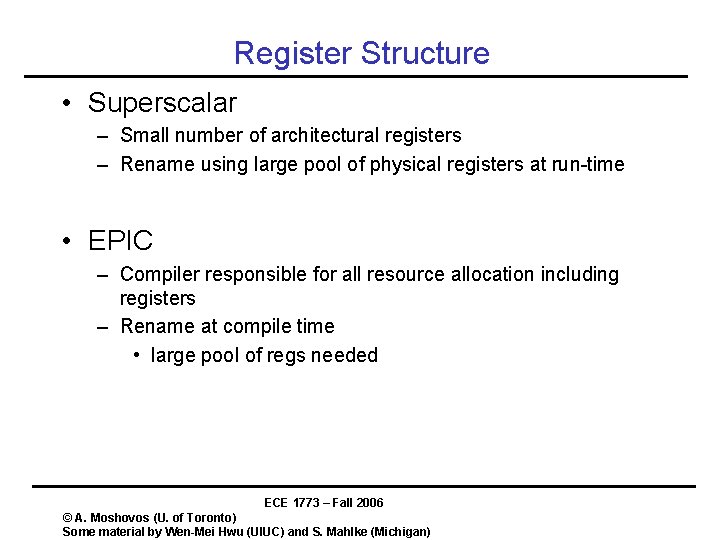 Register Structure

• Superscalar
– Small number of architectural registers
– Rename using large pool of physical registers at run-time

• EPIC
– Compiler responsible for all resource allocation including registers
– Rename at compile time
• large pool of regs needed

ECE 1773 – Fall 2006
© A. Moshovos (U. of Toronto)
Some material by Wen-Mei Hwu (UIUC) and S. Mahlke (Michigan)